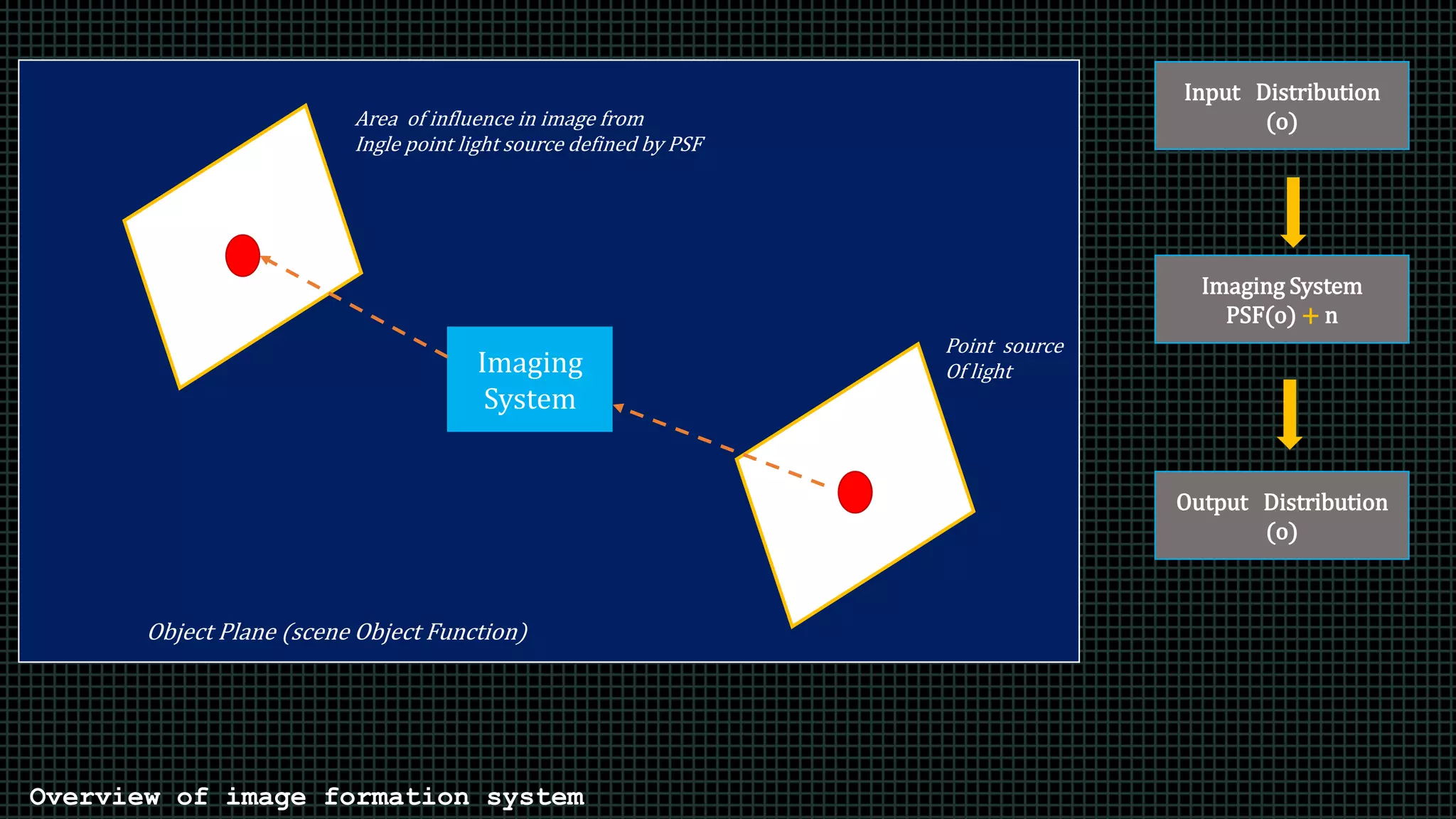 Area of influence in image from
Ingle point light source defined by PSF

Imaging System

Point source
Of light

Object Plane (scene Object Function)

Input Distribution (o)

Imaging System PSF(o) + n

Output Distribution (o)

Overview of image formation system